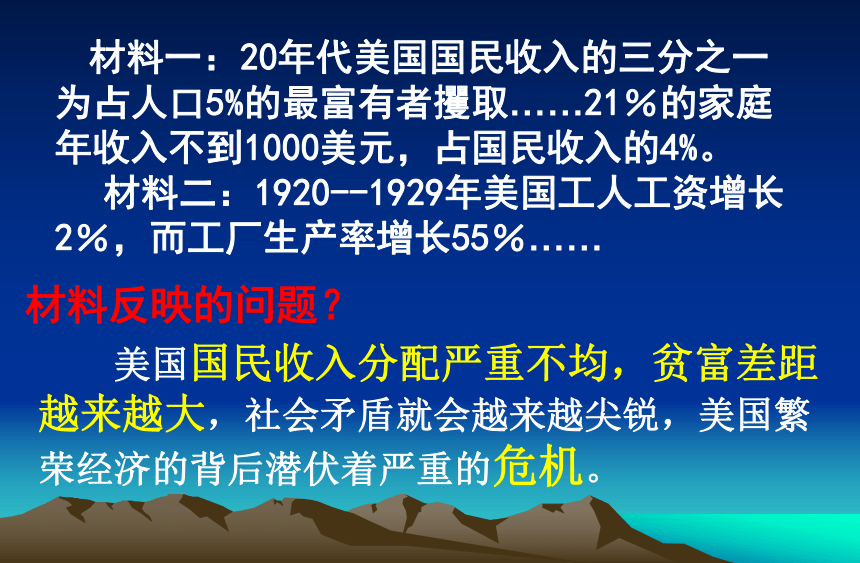 材料一：20年代美国国民收入的三分之一为占人口5%的最富有者攫取……21％的家庭年收入不到1000美元，占国民收入的4%。

材料二：1920--1929年美国工人工资增长2％，而工厂生产率增长55％……

材料反映的问题？

美国国民收入分配严重不均，贫富差距越来越大，社会矛盾就会越来越尖锐，美国繁荣经济的背后潜伏着严重的危机。